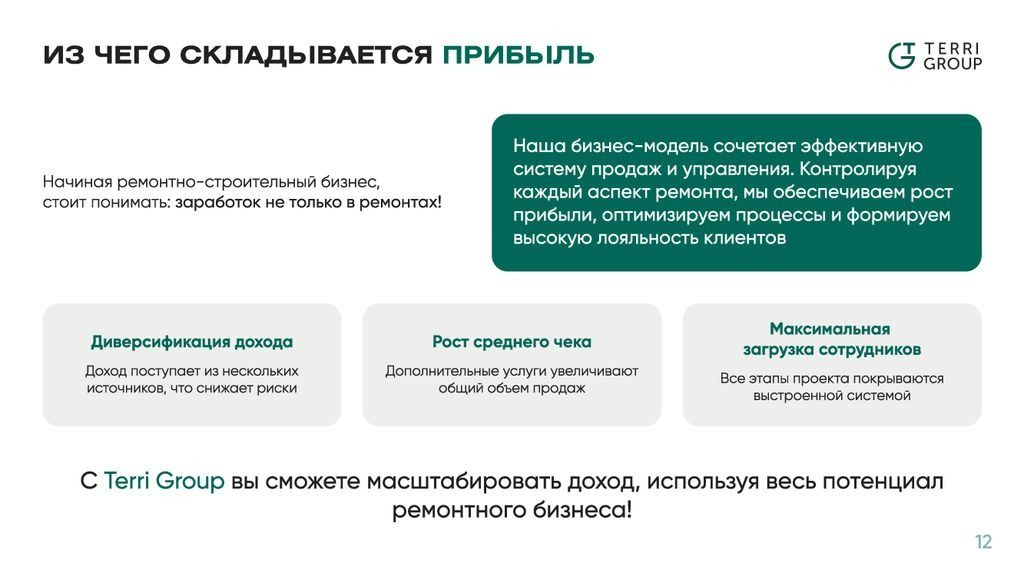 ИЗ ЧЕГО СКЛАДЫВАЕТСЯ ПРИБЫЛЬ

TERRI GROUP

Начиная ремонтно-строительный бизнес, стоит понимать: заработок не только в ремонтах!

Наша бизнес-модель сочетает эффективную систему продаж и управления. Контролируя каждый аспект ремонта, мы обеспечиваем рост прибыли, оптимизируем процессы и формируем высокую лояльность клиентов

Диверсификация дохода

Доход поступает из нескольких источников, что снижает риски

Рост среднего чека

Дополнительные услуги увеличивают общий объем продаж

Максимальная загрузка сотрудников

Все этапы проекта покрываются выстроенной системой

С Terri Group вы сможете масштабировать доход, используя весь потенциал ремонтного бизнеса!

12